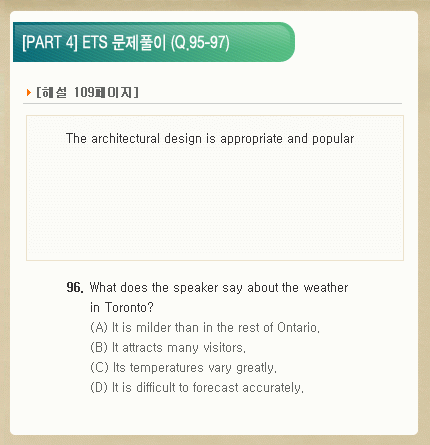 [PART 4] ETS 문제풀이 (Q.95-97)

[해설 109페이지]

The architectural design is appropriate and popular

96. What does the speaker say about the weather in Toronto?
(A) It is milder than in the rest of Ontario.
(B) It attracts many visitors.
(C) Its temperatures vary greatly.
(D) It is difficult to forecast accurately.